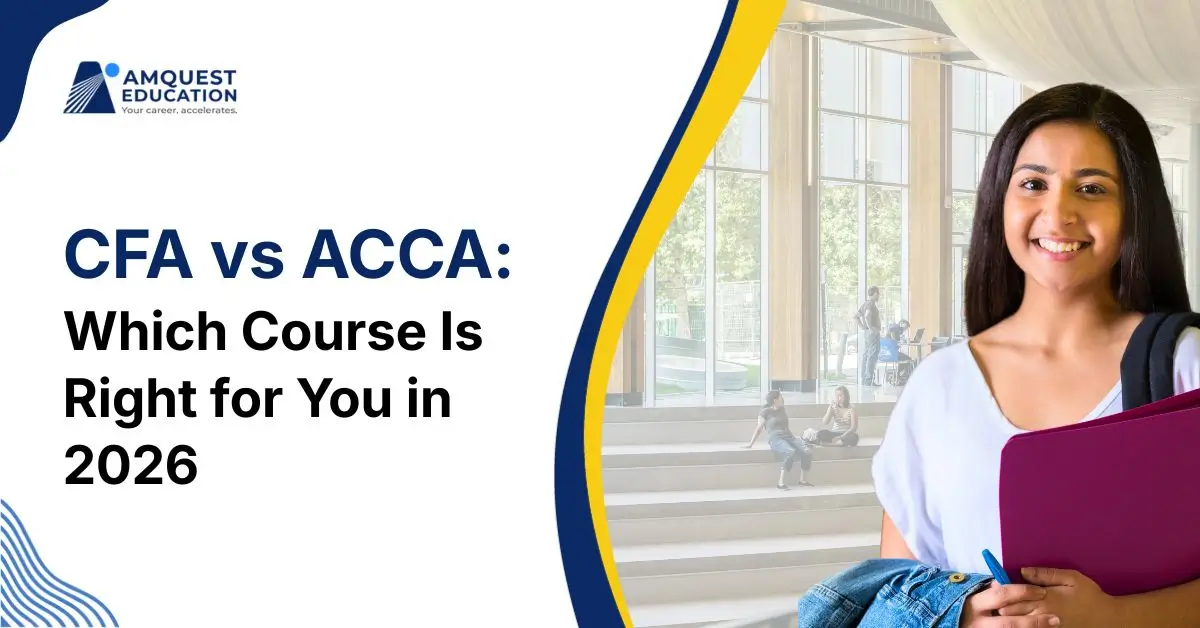 AMQUEST EDUCATION
Your career. accelerates.

CFA vs ACCA:
Which Course Is Right for You in 2026